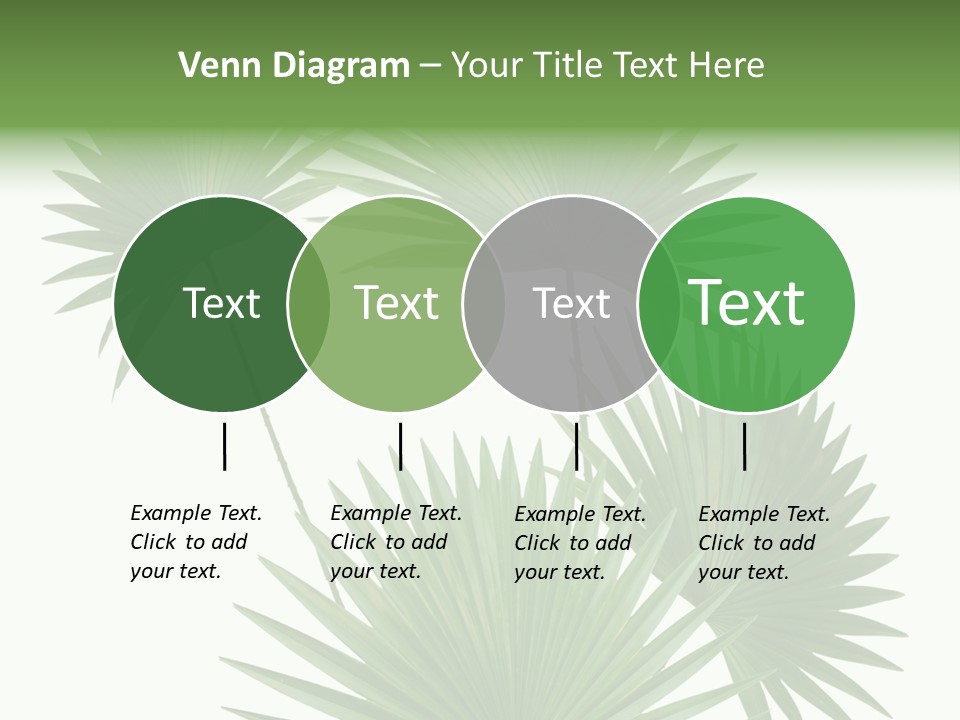 Venn Diagram – Your Title Text Here

Text

Text

Text

Text

Example Text. Click to add your text.

Example Text. Click to add your text.

Example Text. Click to add your text.

Example Text. Click to add your text.